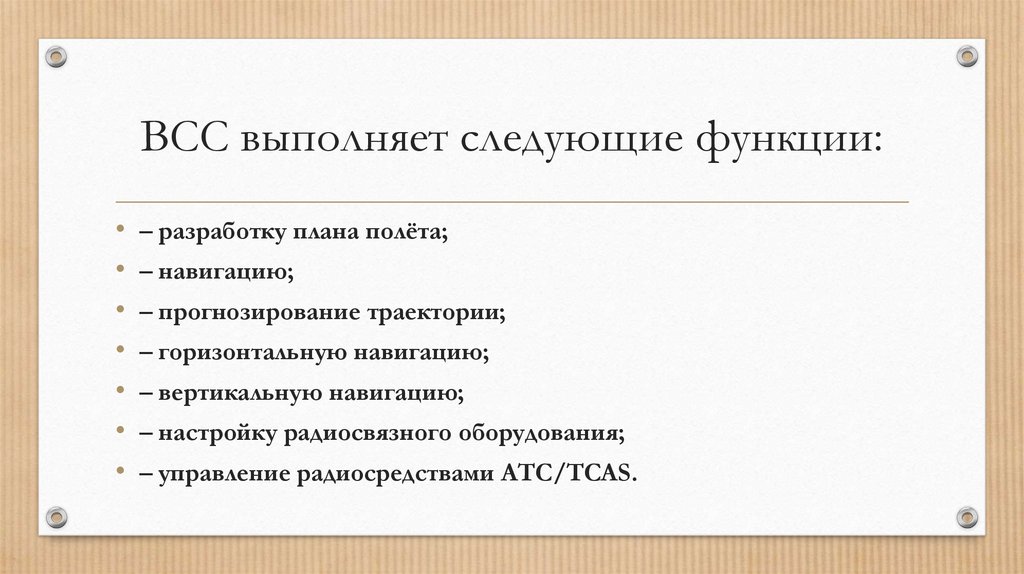 ВСС выполняет следующие функции:

• – разработку плана полёта;
• – навигацию;
• – прогнозирование траектории;
• – горизонтальную навигацию;
• – вертикальную навигацию;
• – настройку радиосвязного оборудования;
• – управление радиосредствами ATC/TCAS.